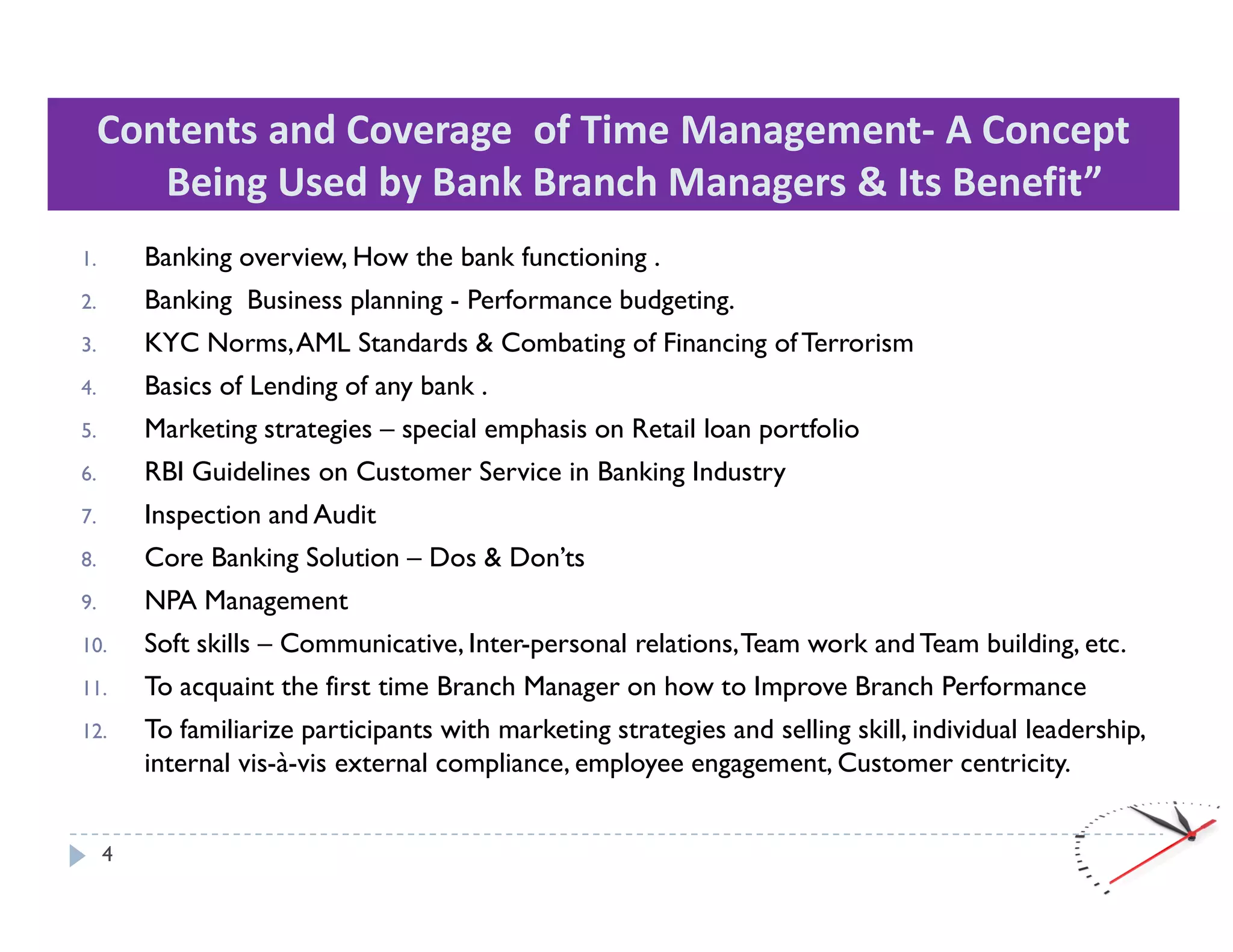 Contents and Coverage of Time Management- A Concept Being Used by Bank Branch Managers & Its Benefit”

1. Banking overview, How the bank functioning .
2. Banking Business planning - Performance budgeting.
3. KYC Norms, AML Standards & Combating of Financing of Terrorism
4. Basics of Lending of any bank .
5. Marketing strategies – special emphasis on Retail loan portfolio
6. RBI Guidelines on Customer Service in Banking Industry
7. Inspection and Audit
8. Core Banking Solution – Dos & Don’ts
9. NPA Management
10. Soft skills – Communicative, Inter-personal relations, Team work and Team building, etc.
11. To acquaint the first time Branch Manager on how to Improve Branch Performance
12. To familiarize participants with marketing strategies and selling skill, individual leadership, internal vis-à-vis external compliance, employee engagement, Customer centricity.

4